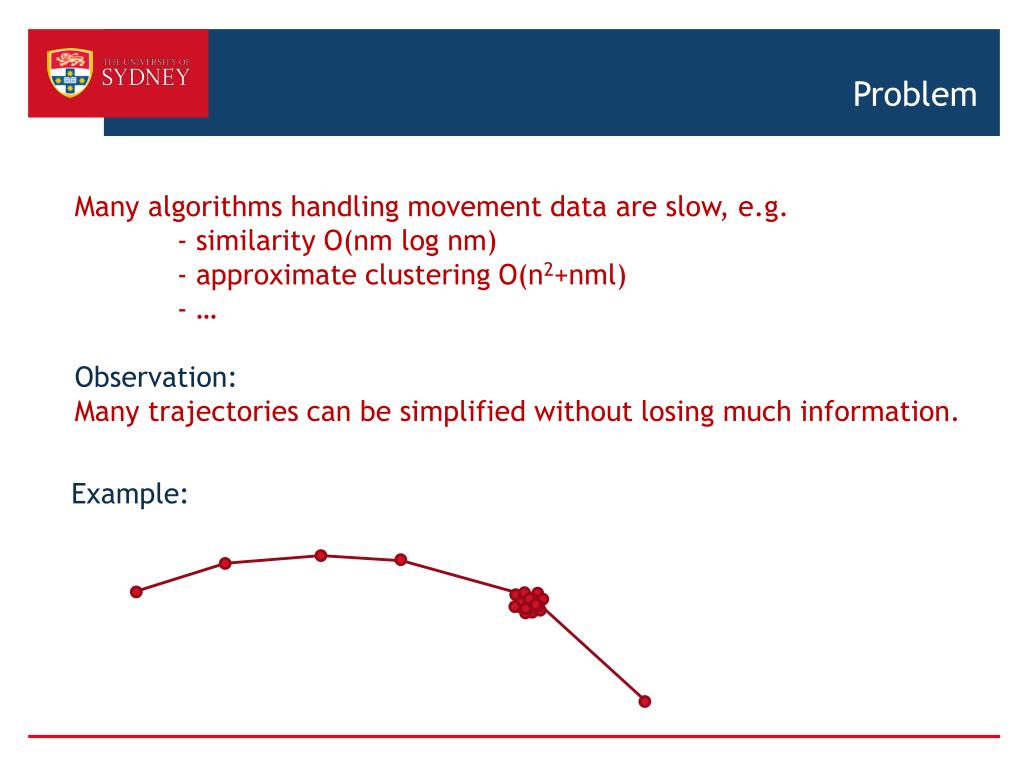 THE UNIVERSITY OF SYDNEY

Problem

Many algorithms handling movement data are slow, e.g.
- similarity O(nm log nm)
- approximate clustering O($n^2$+nml)
- …

Observation:
Many trajectories can be simplified without losing much information.

Example: